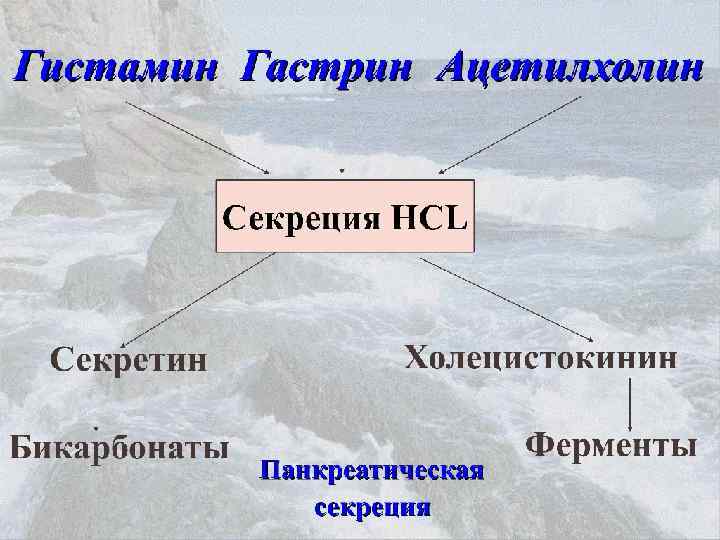 Гистамин Гастрин Ацетилхолин

Секреция HCL

Секретин

Холецистокинин

Бикарбонаты

Ферменты

Панкреатическая секреция